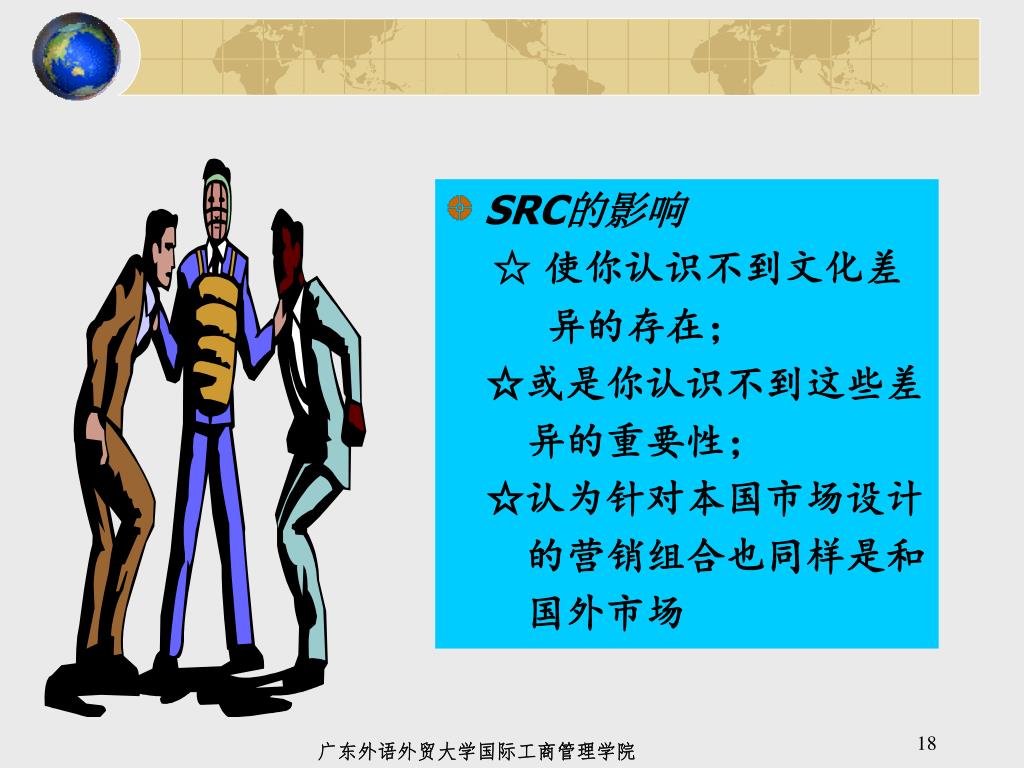 SRC的影响

☆ 使你认识不到文化差异的存在；

☆或是你认识不到这些差异的重要性；

☆认为针对本国市场设计的营销组合也同样是和国外市场

广东外语外贸大学国际工商管理学院

18